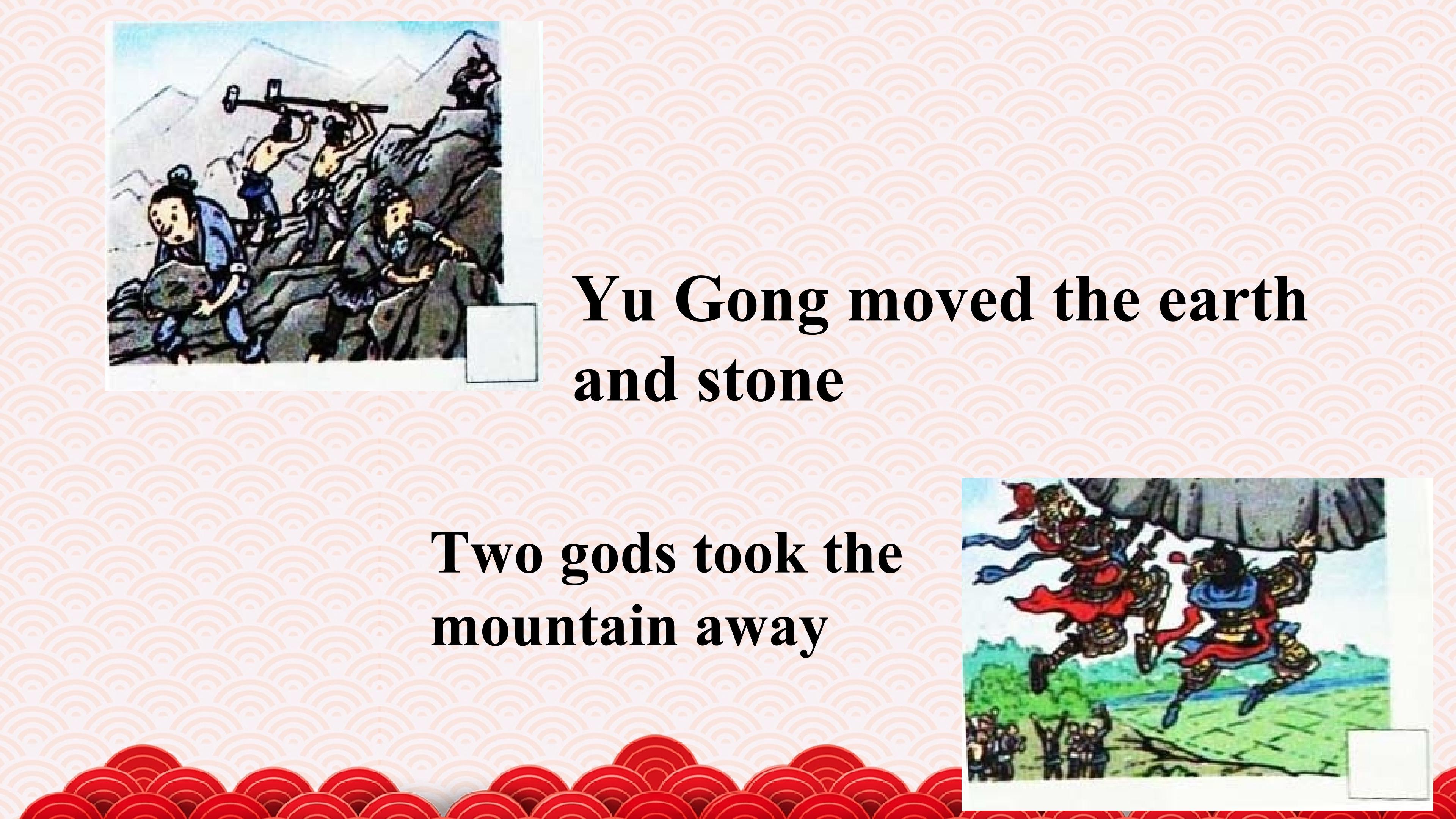 Yu Gong moved the earth and stone

Two gods took the mountain away